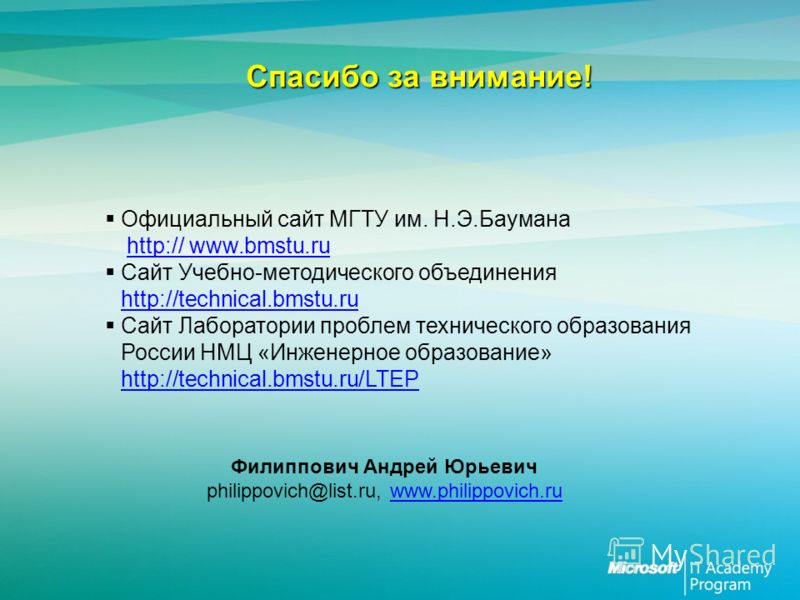 Спасибо за внимание!

▪ Официальный сайт МГТУ им. Н.Э.Баумана http:// www.bmstu.ru
▪ Сайт Учебно-методического объединения http://technical.bmstu.ru
▪ Сайт Лаборатории проблем технического образования России НМЦ «Инженерное образование» http://technical.bmstu.ru/LTEP

Филиппович Андрей Юрьевич
philippovich@list.ru, www.philippovich.ru

MyShared
Microsoft IT Academy Program